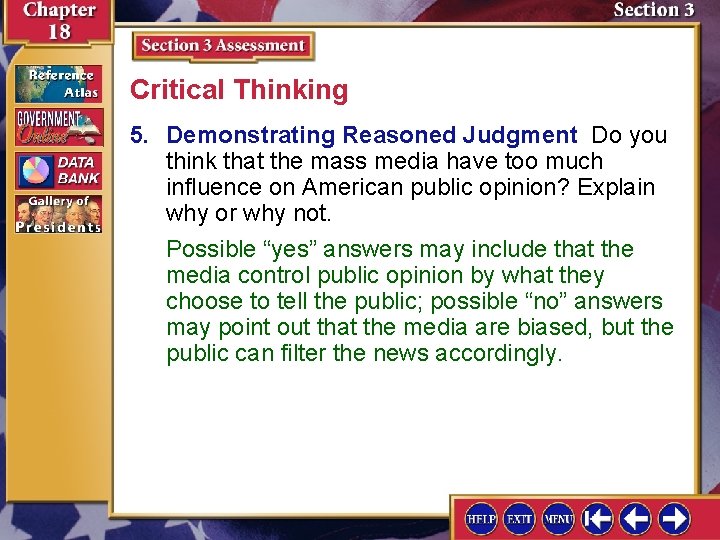 Chapter 18

Section 3

Reference Atlas

GOVERNMENT Online

DATA BANK

Gallery of Presidents

Section 3 Assessment

Critical Thinking

5. Demonstrating Reasoned Judgment Do you think that the mass media have too much influence on American public opinion? Explain why or why not.

Possible “yes” answers may include that the media control public opinion by what they choose to tell the public; possible “no” answers may point out that the media are biased, but the public can filter the news accordingly.

HELP EXIT MENU